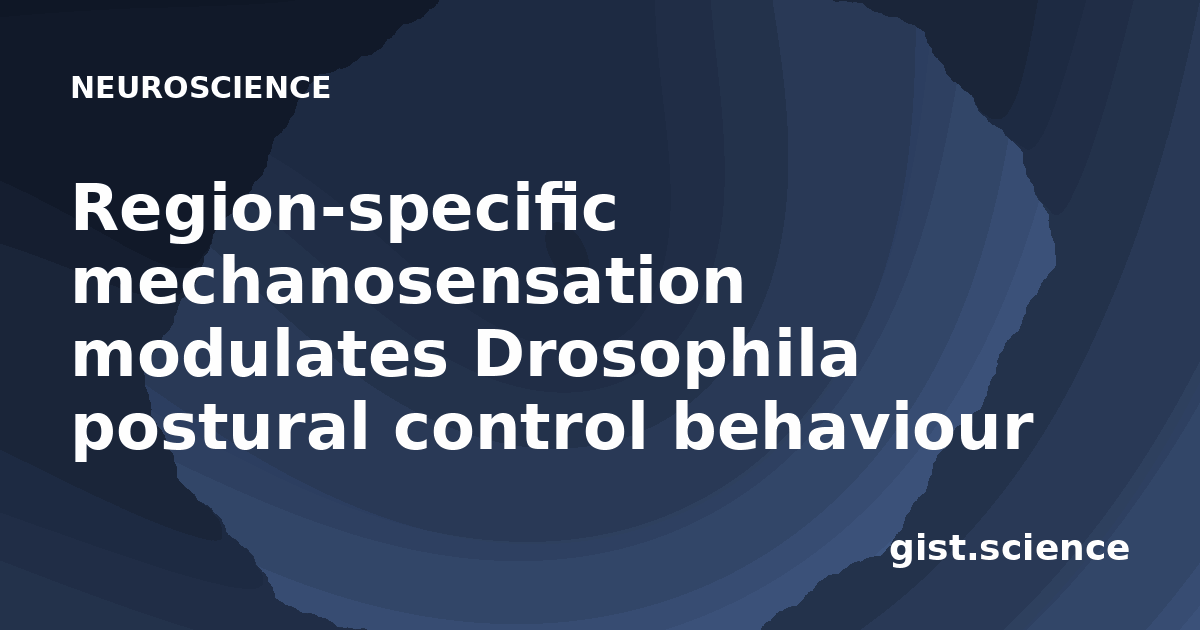 NEUROSCIENCE

Region-specific mechanosensation modulates Drosophila postural control behaviour

gist.science